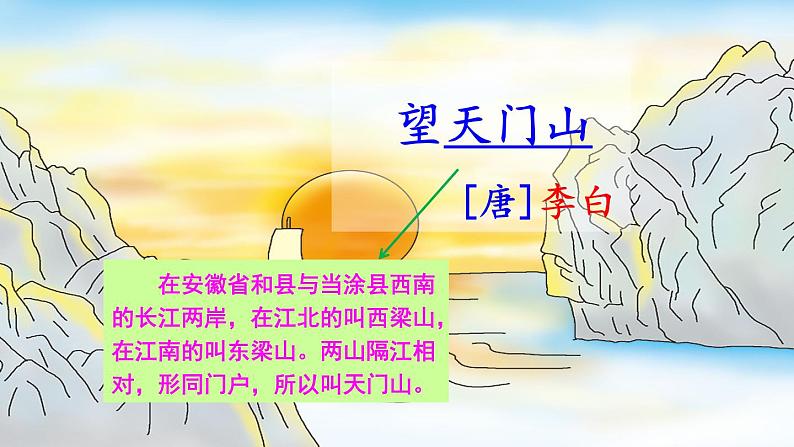 望天门山

[唐]李白

在安徽省和县与当涂县西南的长江两岸，在江北的叫西梁山，在江南的叫东梁山。两山隔江相对，形同门户，所以叫天门山。